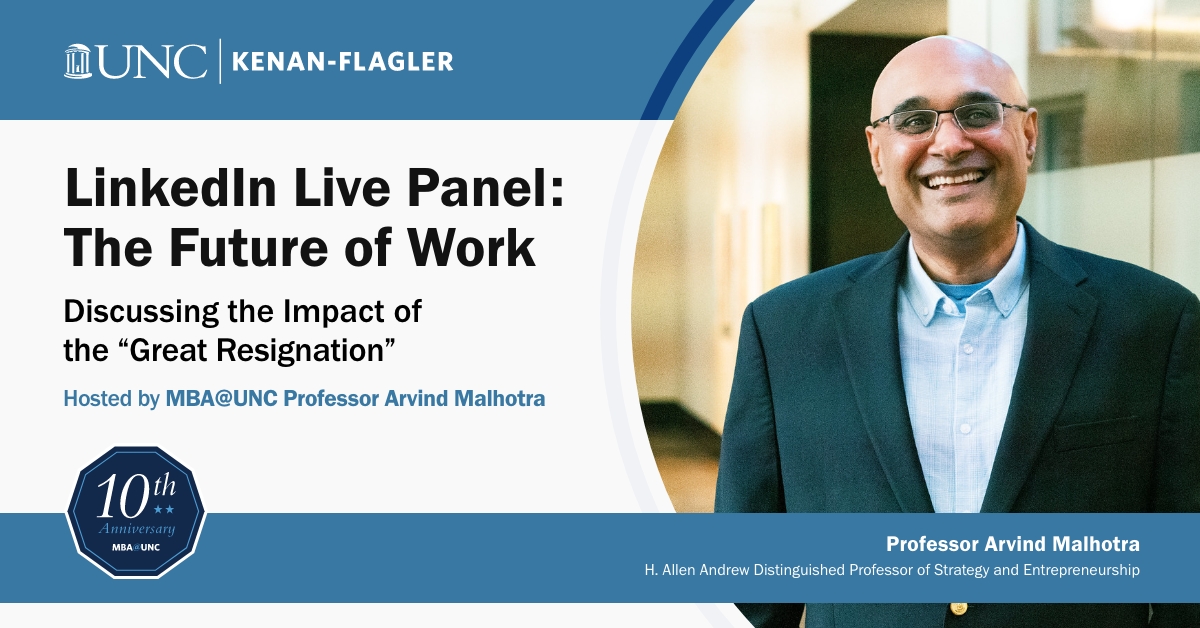 UNC | KENAN-FLAGLER

LinkedIn Live Panel: The Future of Work

Discussing the Impact of the “Great Resignation”

Hosted by MBA@UNC Professor Arvind Malhotra

10th Anniversary MBA@UNC

Professor Arvind Malhotra
H. Allen Andrew Distinguished Professor of Strategy and Entrepreneurship